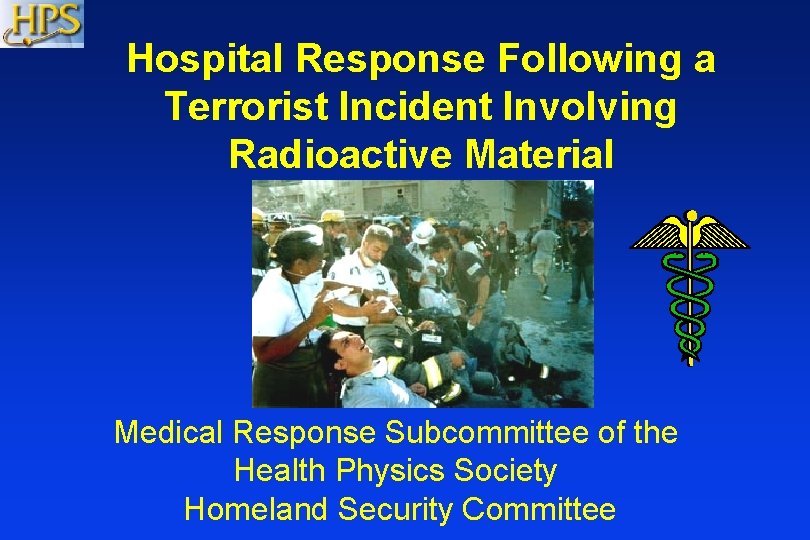 HPS

Hospital Response Following a Terrorist Incident Involving Radioactive Material

Medical Response Subcommittee of the Health Physics Society Homeland Security Committee